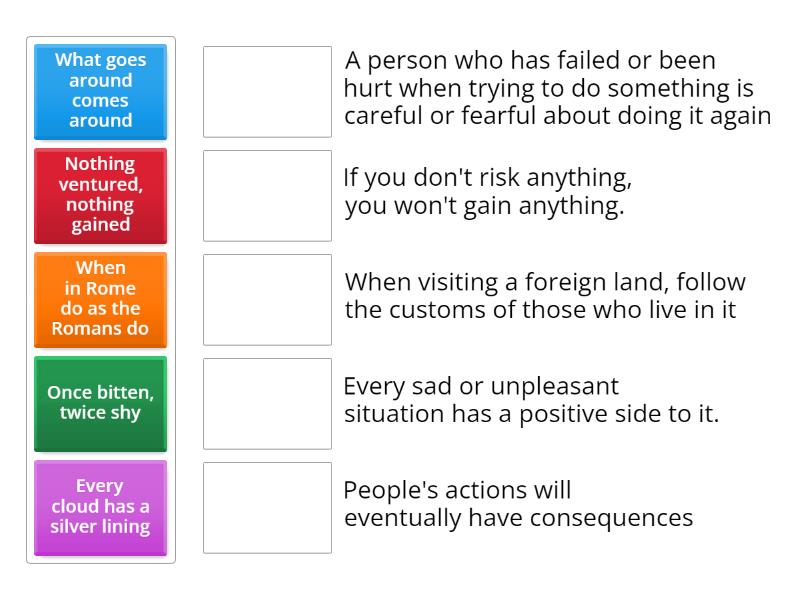 What goes around comes around

Nothing ventured, nothing gained

When in Rome do as the Romans do

Once bitten, twice shy

Every cloud has a silver lining

A person who has failed or been hurt when trying to do something is careful or fearful about doing it again

If you don't risk anything, you won't gain anything.

When visiting a foreign land, follow the customs of those who live in it

Every sad or unpleasant situation has a positive side to it.

People's actions will eventually have consequences